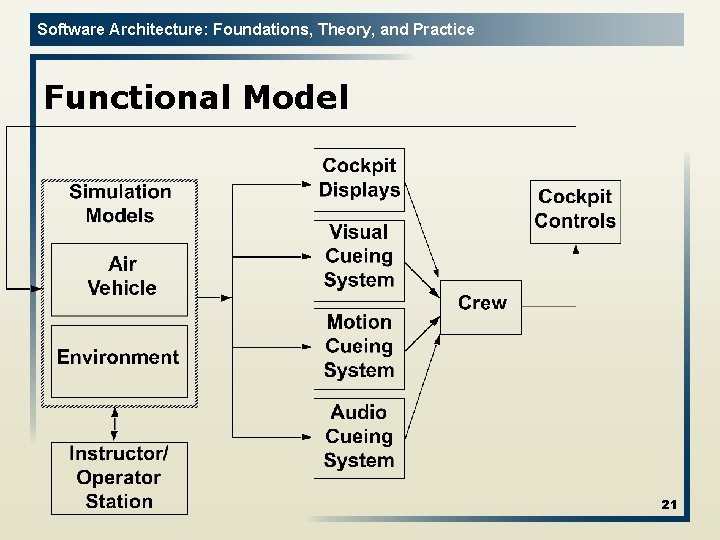 Software Architecture: Foundations, Theory, and Practice

Functional Model

Simulation Models

Air Vehicle

Environment

Instructor/ Operator Station

Cockpit Displays

Visual Cueing System

Motion Cueing System

Audio Cueing System

Crew

Cockpit Controls

21